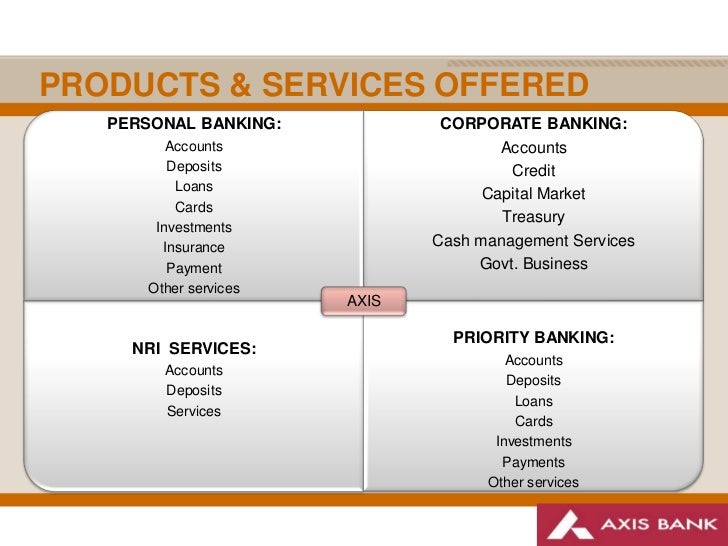 PRODUCTS & SERVICES OFFERED

PERSONAL BANKING:
Accounts
Deposits
Loans
Cards
Investments
Insurance
Payment
Other services

CORPORATE BANKING:
Accounts
Credit
Capital Market
Treasury
Cash management Services
Govt. Business

AXIS

NRI SERVICES:
Accounts
Deposits
Services

PRIORITY BANKING:
Accounts
Deposits
Loans
Cards
Investments
Payments
Other services

AXIS BANK